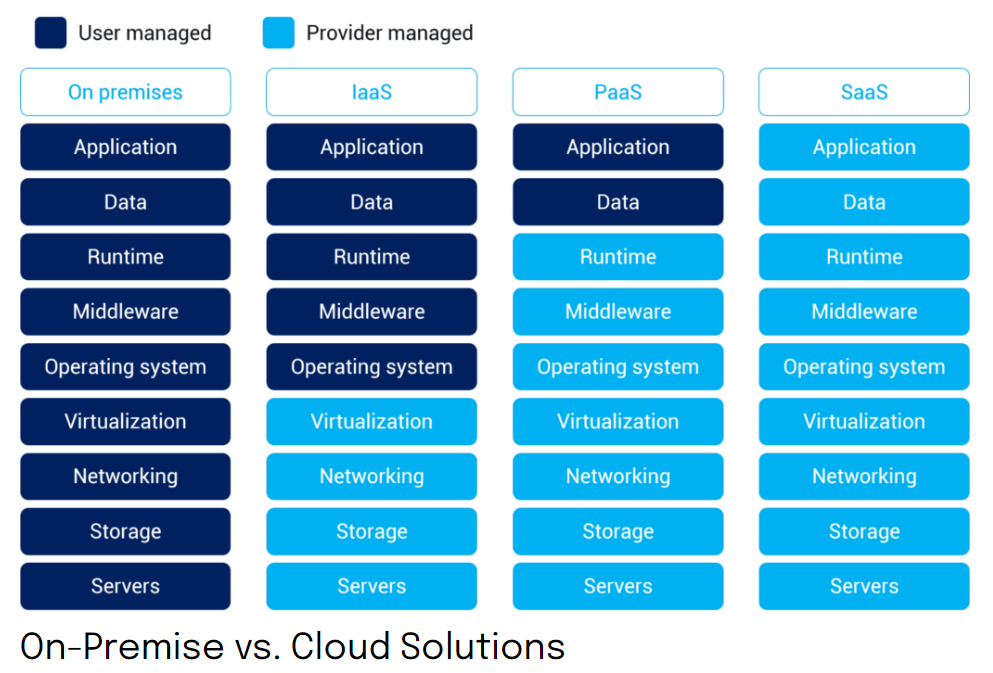 User managed Provider managed

| On premises | IaaS | PaaS | SaaS |
|---|---|---|---|
| Application | Application | Application | Application |
| Data | Data | Data | Data |
| Runtime | Runtime | Runtime | Runtime |
| Middleware | Middleware | Middleware | Middleware |
| Operating system | Operating system | Operating system | Operating system |
| Virtualization | Virtualization | Virtualization | Virtualization |
| Networking | Networking | Networking | Networking |
| Storage | Storage | Storage | Storage |
| Servers | Servers | Servers | Servers |

On-Premise vs. Cloud Solutions